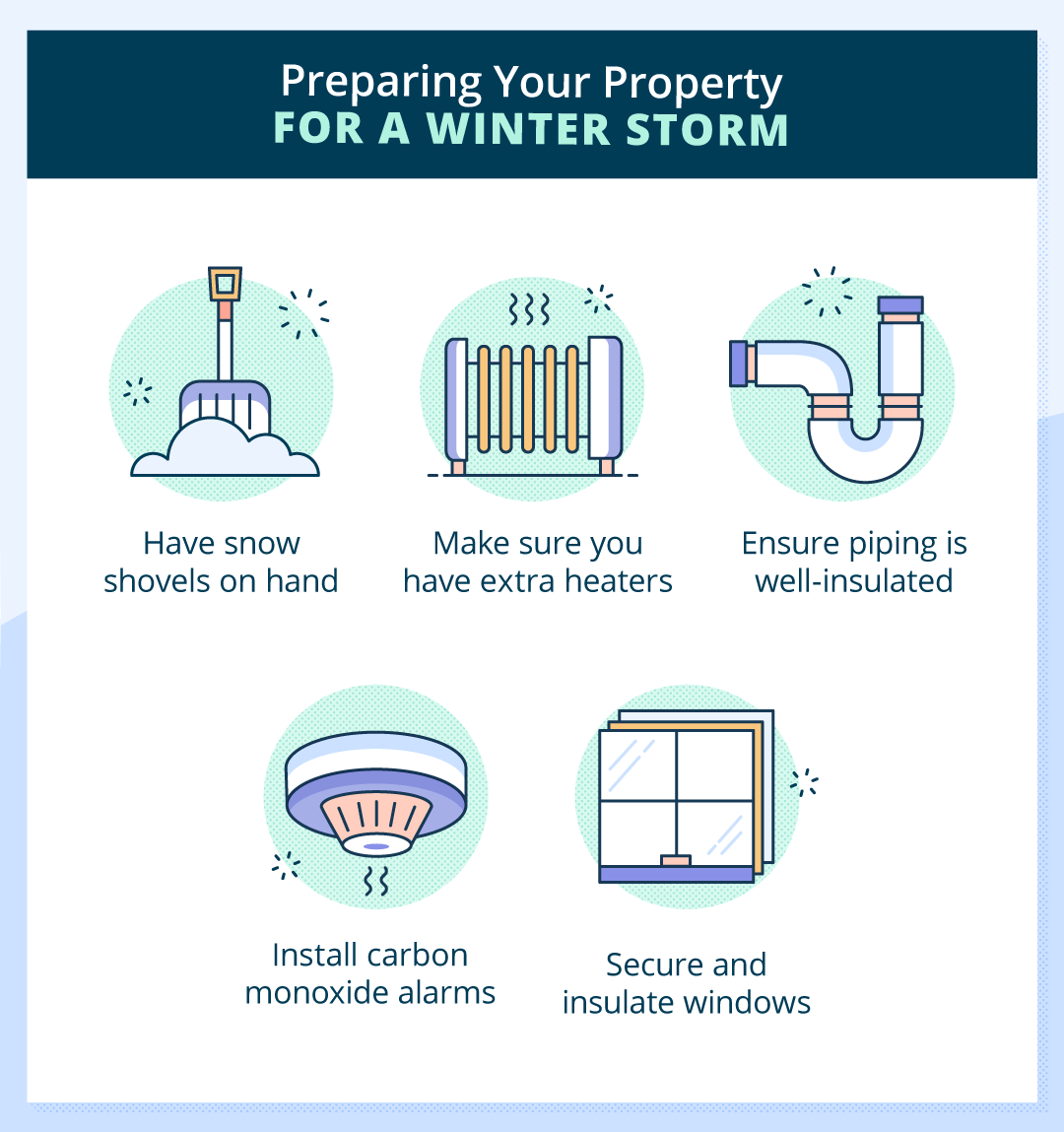 Preparing Your Property
FOR A WINTER STORM

Have snow shovels on hand

Make sure you have extra heaters

Ensure piping is well-insulated

Install carbon monoxide alarms

Secure and insulate windows